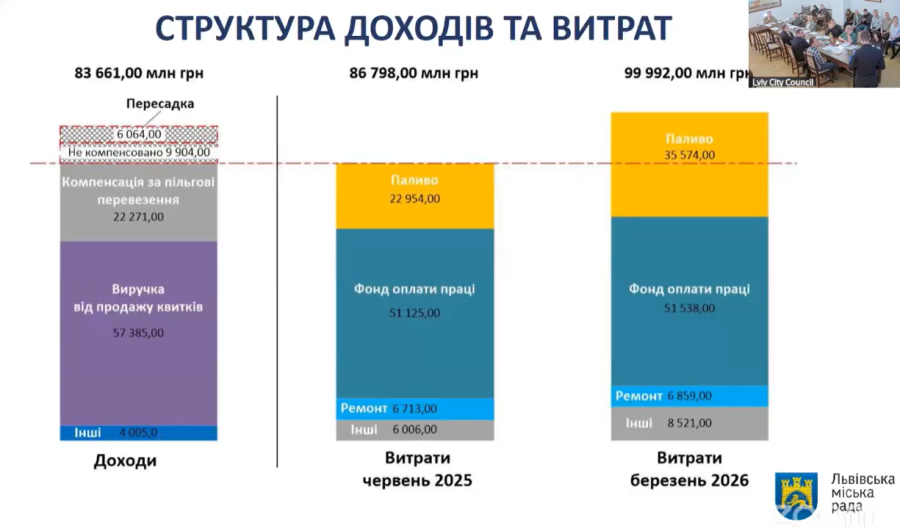 СТРУКТУРА ДОХОДІВ ТА ВИТРАТ

Lviv City Council

83 661,00 млн грн

Пересадка

6 064,00

Не компенсовано 9 904,00

Компенсація за пільгові перевезення

22 271,00

Виручка від продажу квитків

57 385,00

Інші 4 005,0

Доходи

86 798,00 млн грн

Паливо

22 954,00

Фонд оплати праці

51 125,00

Ремонт 6 713,00

Інші 6 006,00

Витрати червень 2025

99 992,00 млн грн

Паливо

35 574,00

Фонд оплати праці

51 538,00

Ремонт 6 859,00

Інші 8 521,00

Витрати березень 2026

Львівська міська рада